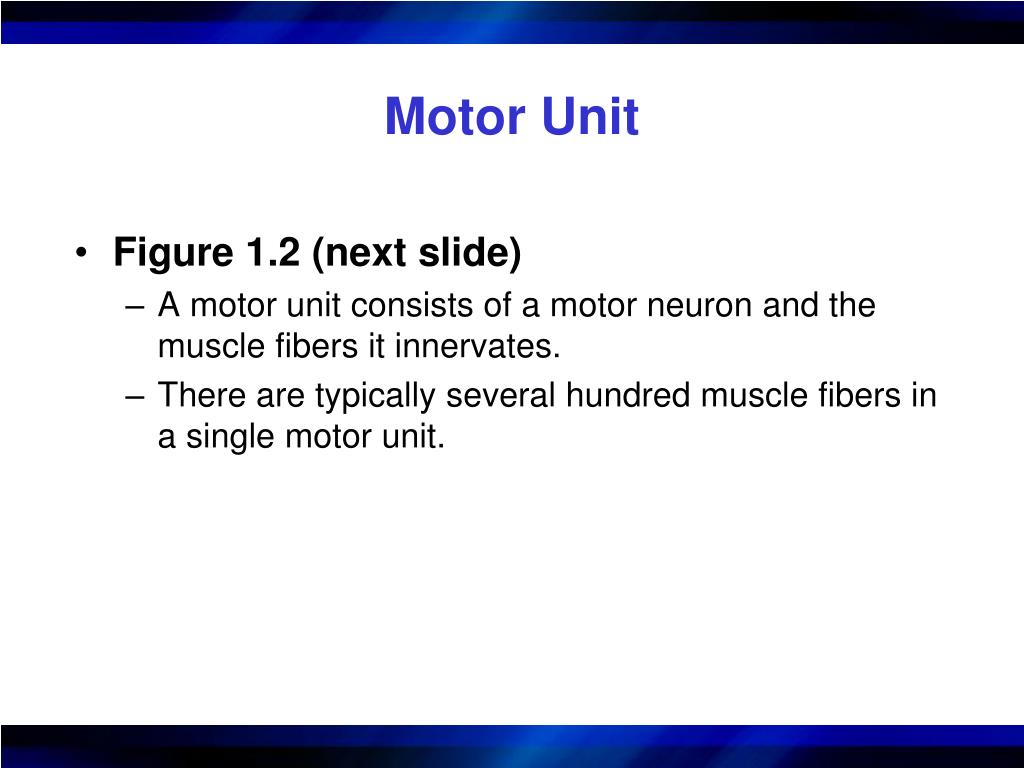 Motor Unit

• Figure 1.2 (next slide)
– A motor unit consists of a motor neuron and the muscle fibers it innervates.
– There are typically several hundred muscle fibers in a single motor unit.